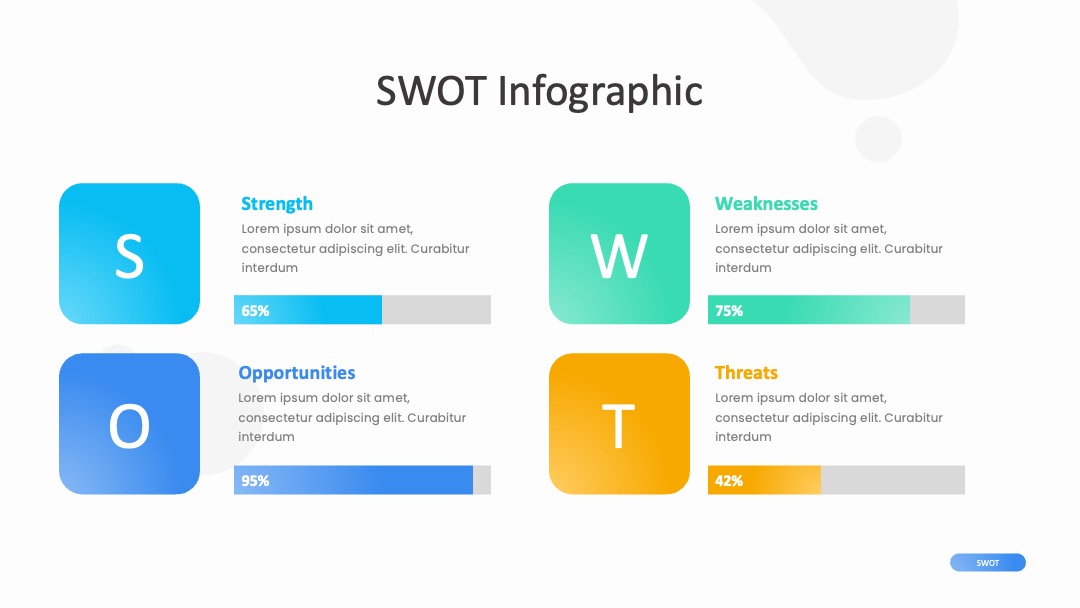 SWOT Infographic

S

Strength
Lorem ipsum dolor sit amet, consectetur adipiscing elit. Curabitur interdum

65%

W

Weaknesses
Lorem ipsum dolor sit amet, consectetur adipiscing elit. Curabitur interdum

75%

O

Opportunities
Lorem ipsum dolor sit amet, consectetur adipiscing elit. Curabitur interdum

95%

T

Threats
Lorem ipsum dolor sit amet, consectetur adipiscing elit. Curabitur interdum

42%

SWOT